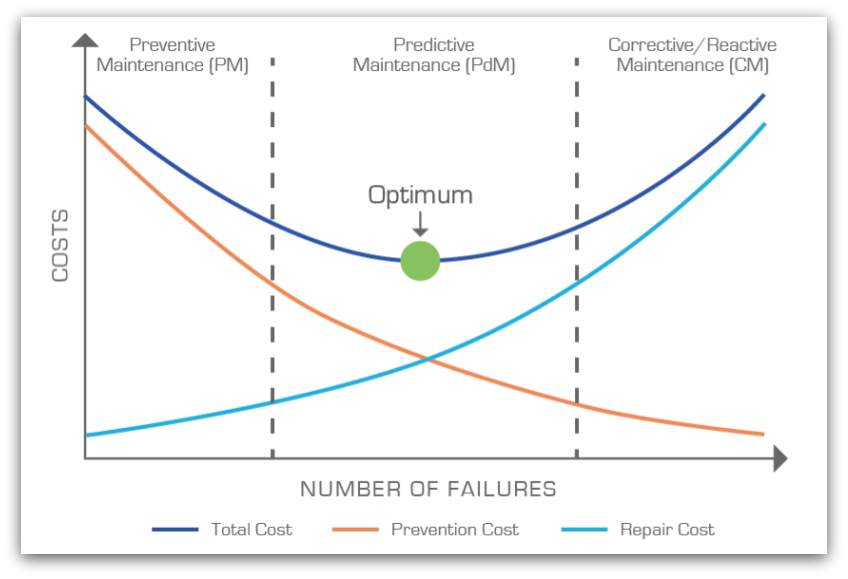 Preventive Maintenance (PM)

Predictive Maintenance (PdM)

Corrective/Reactive Maintenance (CM)

Optimum

COSTS

NUMBER OF FAILURES

Total Cost
Prevention Cost
Repair Cost